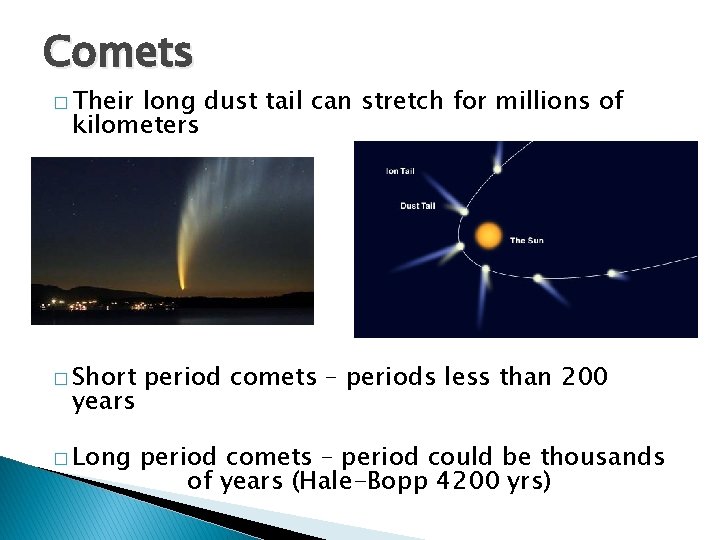 Comets

□ Their long dust tail can stretch for millions of kilometers

Ion Tail
Dust Tail
The Sun

□ Short period comets – periods less than 200 years

□ Long period comets – period could be thousands of years (Hale-Bopp 4200 yrs)